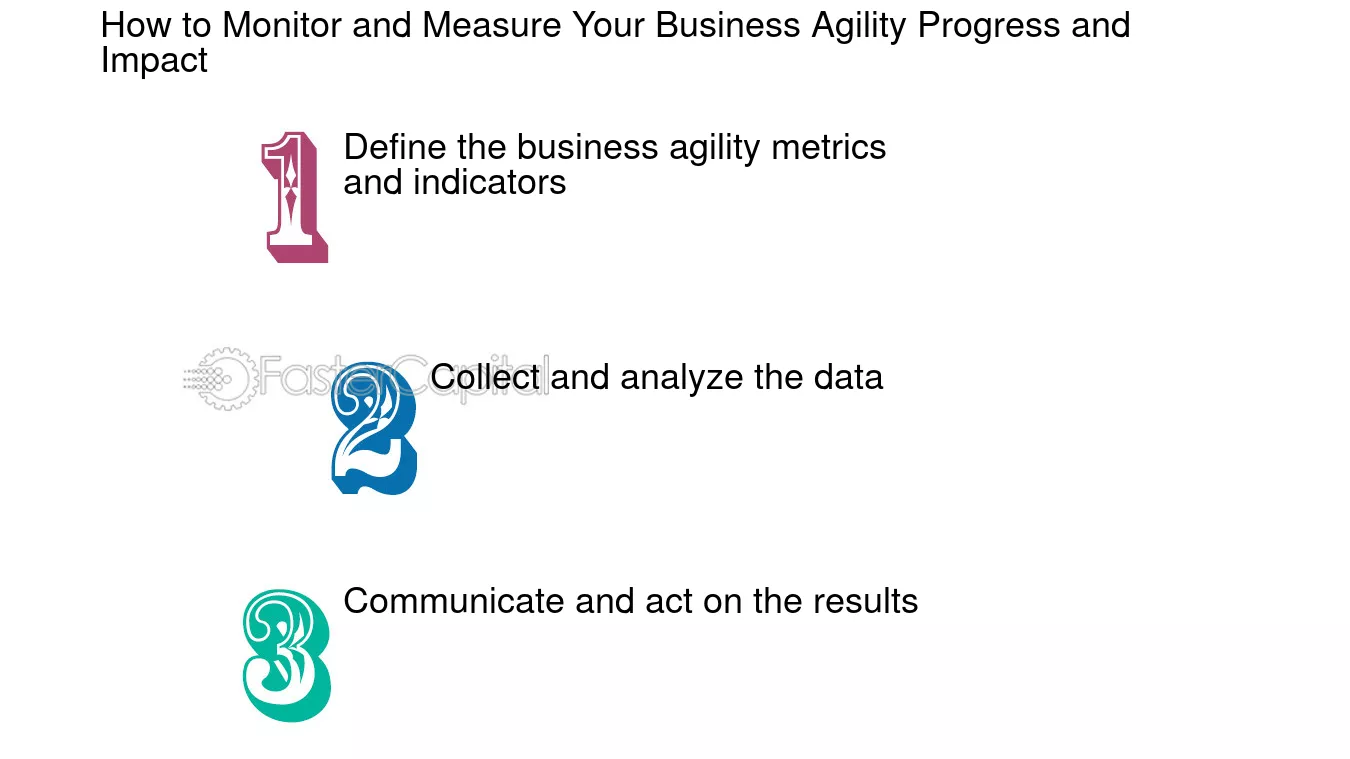 How to Monitor and Measure Your Business Agility Progress and Impact

1 Define the business agility metrics and indicators

2 Collect and analyze the data

3 Communicate and act on the results

FasterCapital